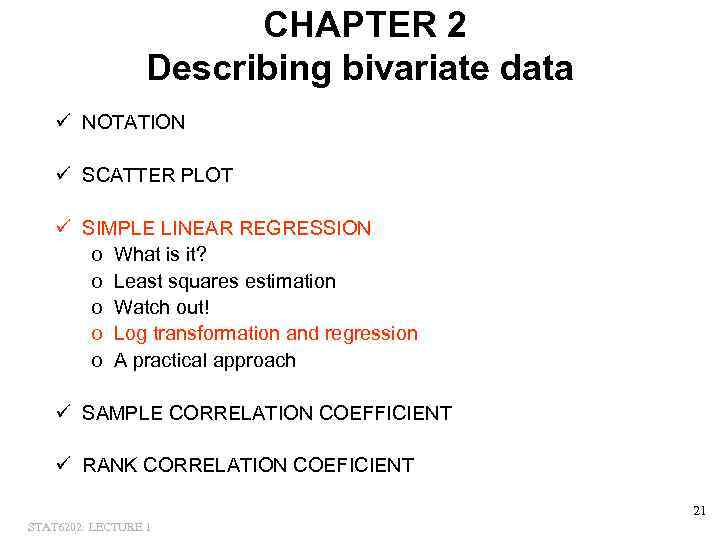 CHAPTER 2
Describing bivariate data

✓ NOTATION

✓ SCATTER PLOT

✓ SIMPLE LINEAR REGRESSION
o What is it?
o Least squares estimation
o Watch out!
o Log transformation and regression
o A practical approach

✓ SAMPLE CORRELATION COEFFICIENT

✓ RANK CORRELATION COEFICIENT

21

STAT6202: LECTURE 1